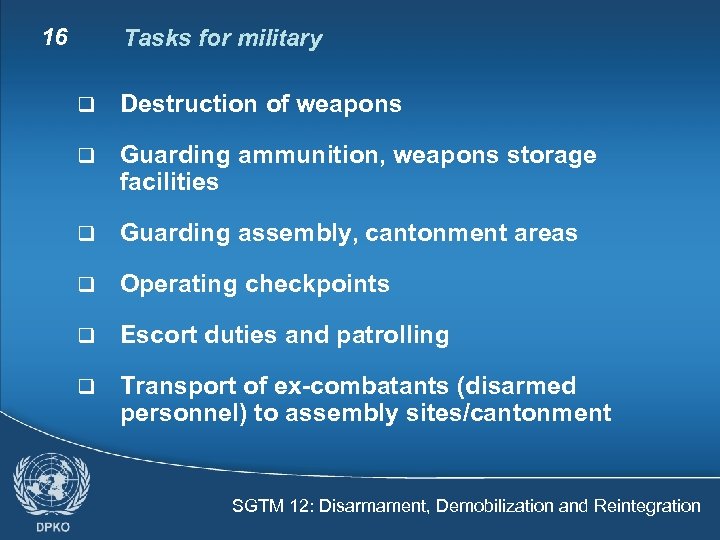 16 Tasks for military

❑ Destruction of weapons

❑ Guarding ammunition, weapons storage facilities

❑ Guarding assembly, cantonment areas

❑ Operating checkpoints

❑ Escort duties and patrolling

❑ Transport of ex-combatants (disarmed personnel) to assembly sites/cantonment

DPKO

SGTM 12: Disarmament, Demobilization and Reintegration